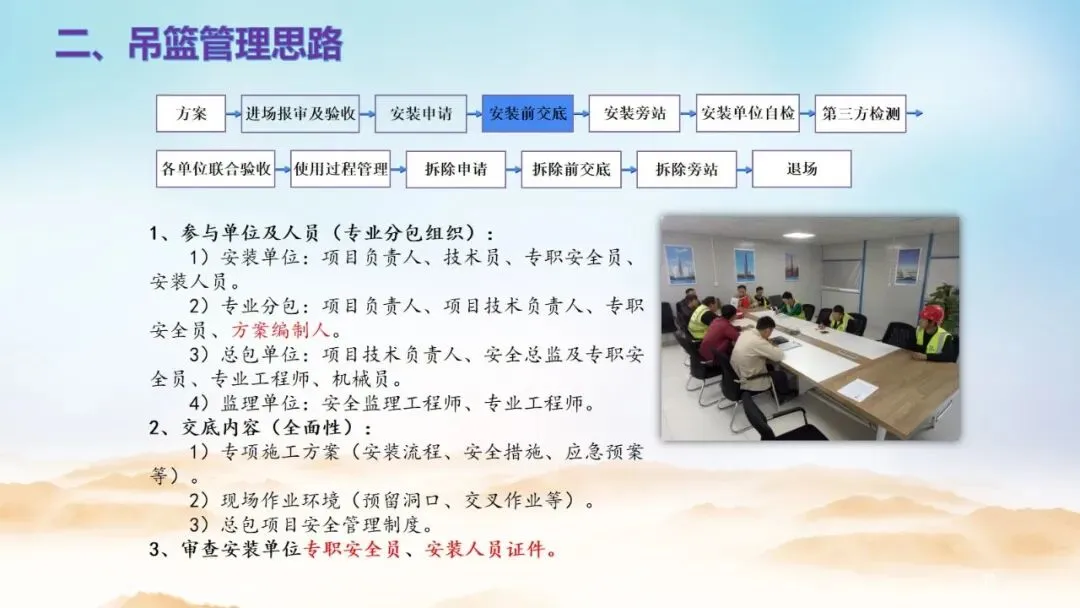 二、吊篮管理思路

方案
进场报审及验收
安装申请
安装前交底
安装旁站
安装单位自检
第三方检测
各单位联合验收
使用过程管理
拆除申请
拆除前交底
拆除旁站
退场

1、参与单位及人员（专业分包组织）：
1）安装单位：项目负责人、技术员、专职安全员、安装人员。
2）专业分包：项目负责人、项目技术负责人、专职安全员、方案编制人。
3）总包单位：项目技术负责人、安全总监及专职安全员、专业工程师、机械员。
4）监理单位：安全监理工程师、专业工程师。
2、交底内容（全面性）：
1）专项施工方案（安装流程、安全措施、应急预案等）。
2）现场作业环境（预留洞口、交叉作业等）。
3）总包项目安全管理制度。
3、审查安装单位专职安全员、安装人员证件。